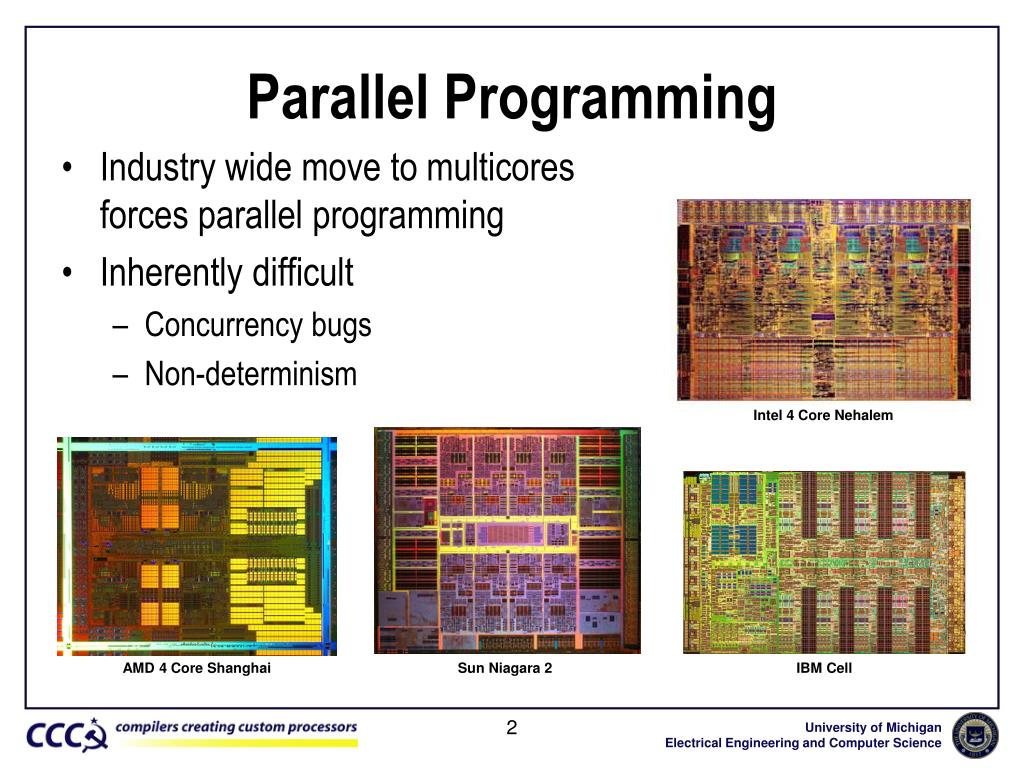 Parallel Programming

• Industry wide move to multicores forces parallel programming
• Inherently difficult
– Concurrency bugs
– Non-determinism

Intel 4 Core Nehalem

AMD 4 Core Shanghai

Sun Niagara 2

IBM Cell

CCC compilers creating custom processors

2

University of Michigan
Electrical Engineering and Computer Science